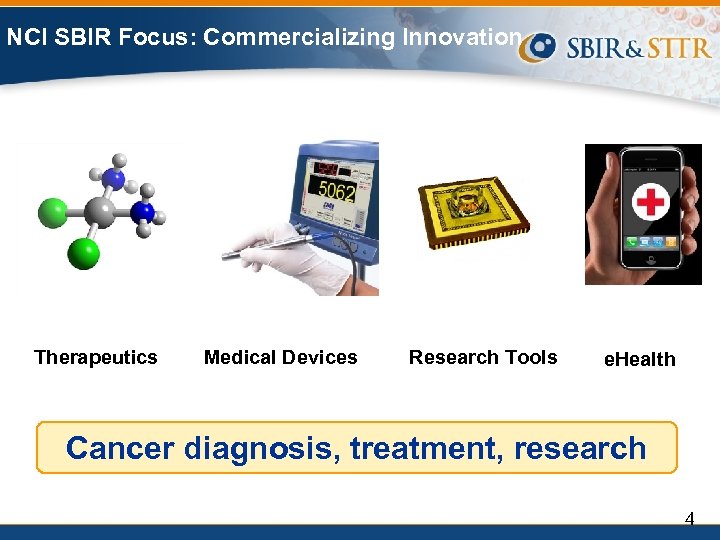 NCI SBIR Focus: Commercializing Innovation

SBIR&STTR

5062

Therapeutics

Medical Devices

Research Tools

eHealth

Cancer diagnosis, treatment, research

4